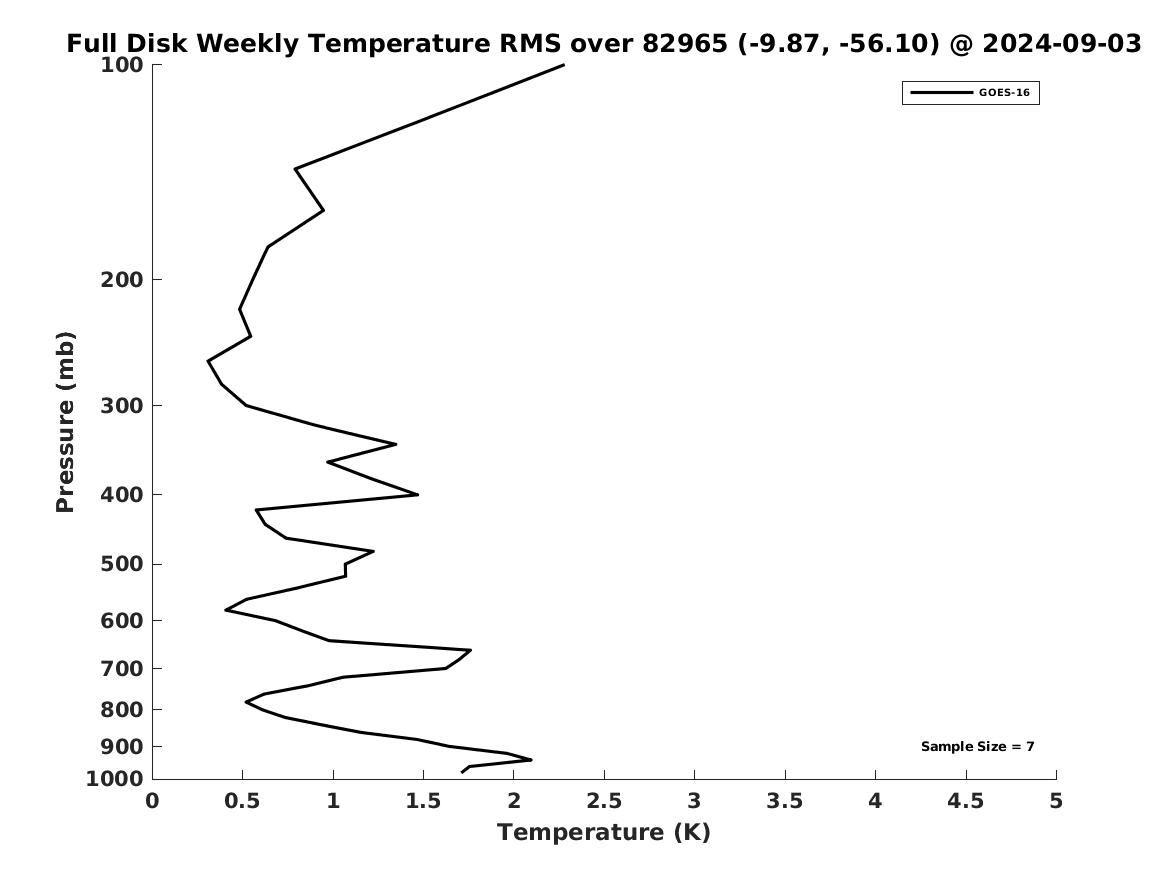 Full Disk Weekly Temperature RMS over 82965 (-9.87, -56.10) @ 2024-09-03

GOES-16

Pressure (mb)

100
200
300
400
500
600
700
800
900
1000

Sample Size = 7

0
0.5
1
1.5
2
2.5
3
3.5
4
4.5
5

Temperature (K)